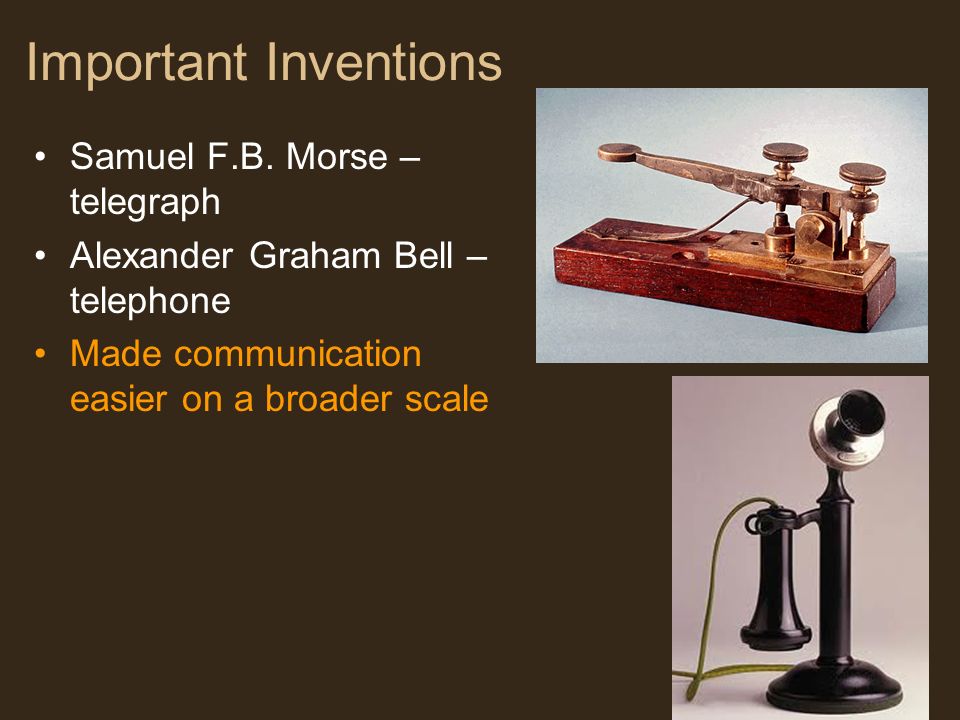 Important Inventions

• Samuel F.B. Morse – telegraph
• Alexander Graham Bell – telephone
• Made communication easier on a broader scale